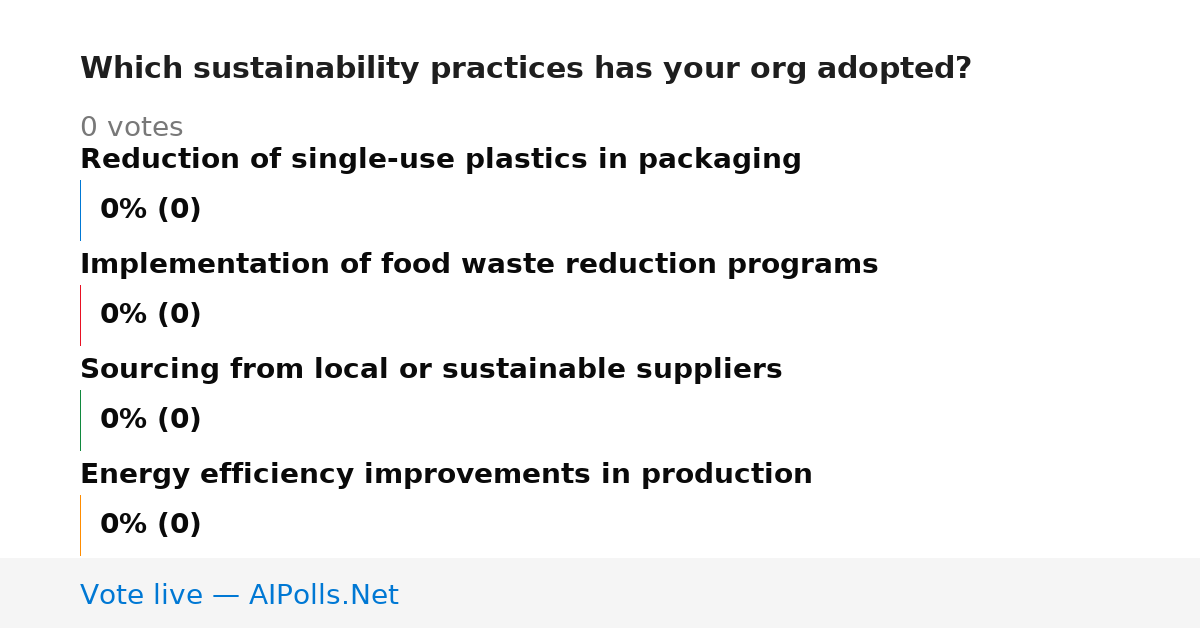 Which sustainability practices has your org adopted?

0 votes

Reduction of single-use plastics in packaging

0% (0)

Implementation of food waste reduction programs

0% (0)

Sourcing from local or sustainable suppliers

0% (0)

Energy efficiency improvements in production

0% (0)

Vote live — AIPolls.Net